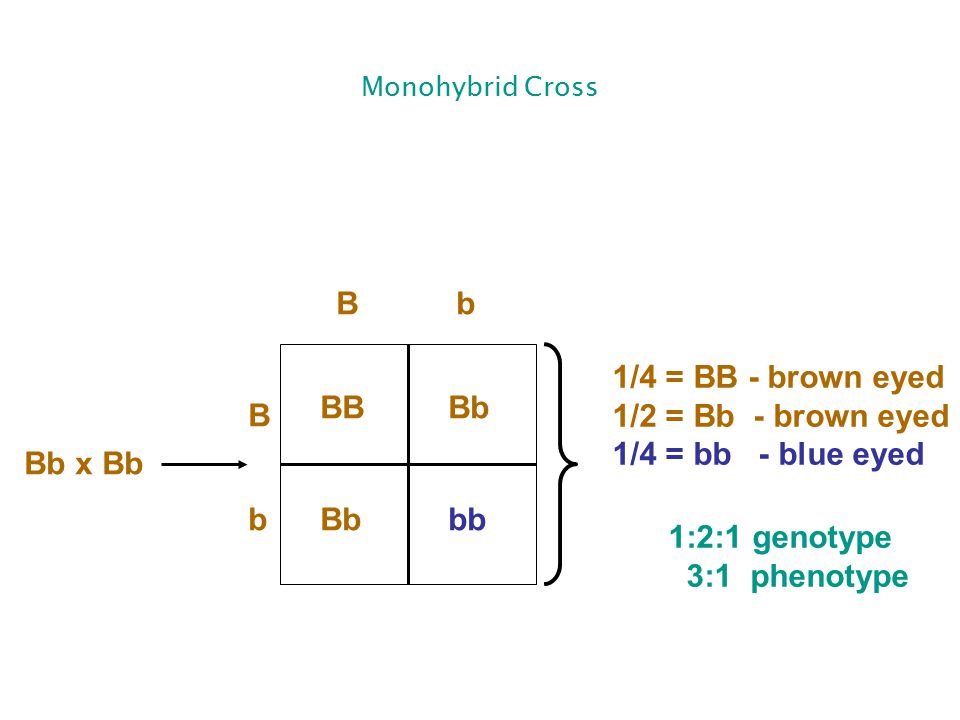 Monohybrid Cross

Bb x Bb

| | B | b |
|---|---|---|
| B | BB | Bb |
| b | Bb | bb |

1/4 = BB - brown eyed
1/2 = Bb - brown eyed
1/4 = bb - blue eyed

1:2:1 genotype
3:1 phenotype